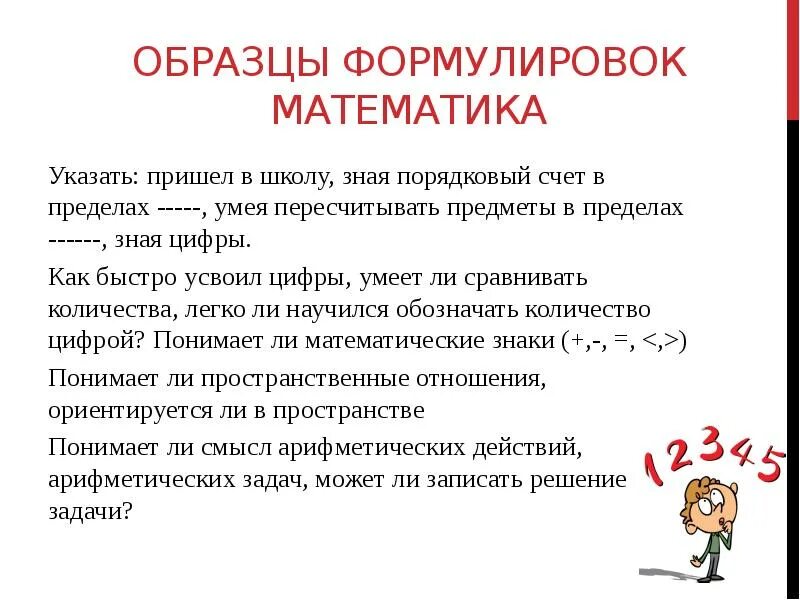 ОБРАЗЦЫ ФОРМУЛИРОВОК МАТЕМАТИКА

Указать: пришел в школу, зная порядковый счет в пределах -----, умея пересчитывать предметы в пределах ------, зная цифры.

Как быстро усвоил цифры, умеет ли сравнивать количества, легко ли научился обозначать количество цифрой? Понимает ли математические знаки (+,-, =, <,>)

Понимает ли пространственные отношения, ориентируется ли в пространстве

Понимает ли смысл арифметических действий, арифметических задач, может ли записать решение задачи?

1 2 3 4 5